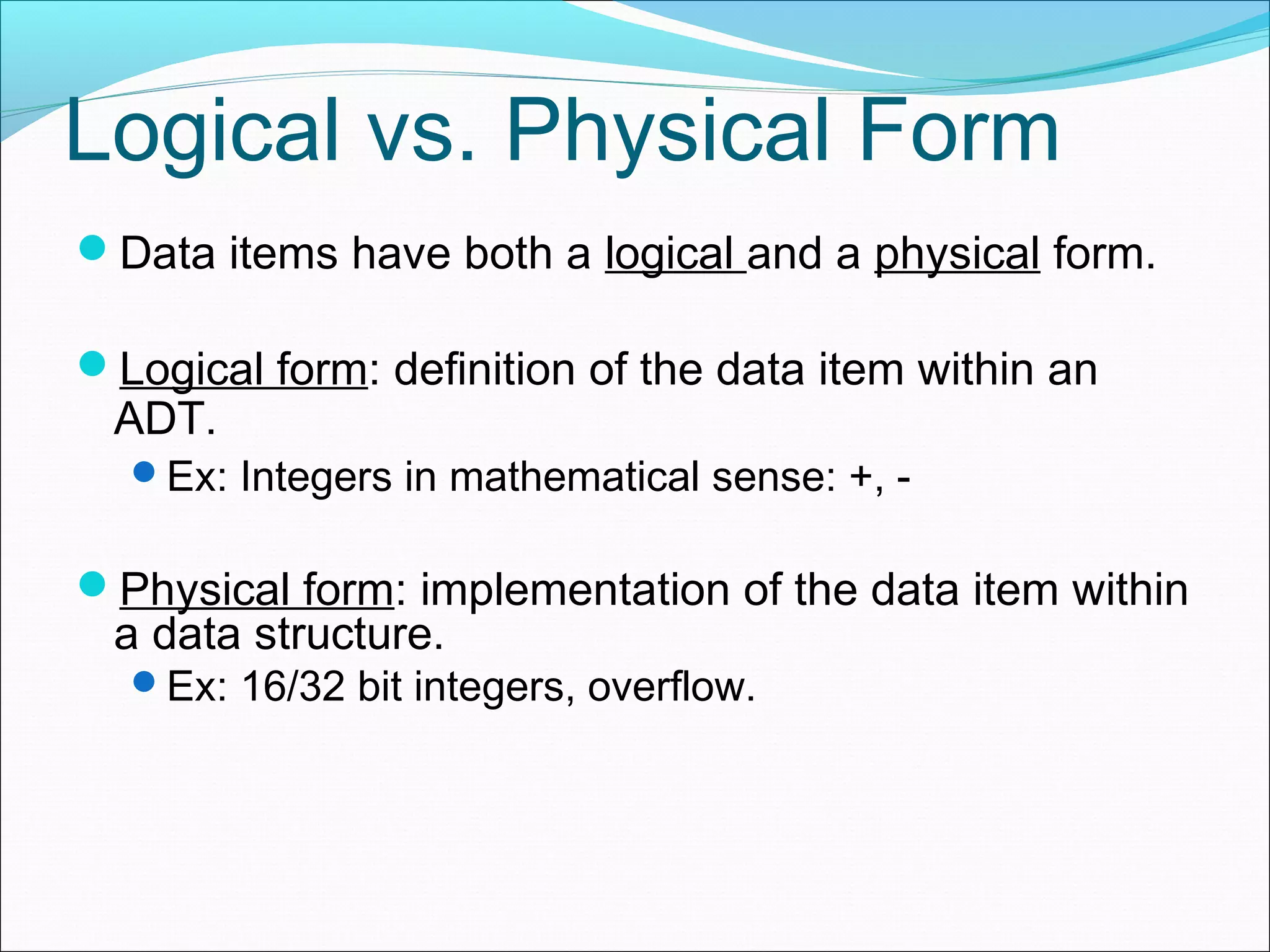 Logical vs. Physical Form

Data items have both a logical and a physical form.

Logical form: definition of the data item within an ADT.

Ex: Integers in mathematical sense: +, -

Physical form: implementation of the data item within a data structure.

Ex: 16/32 bit integers, overflow.